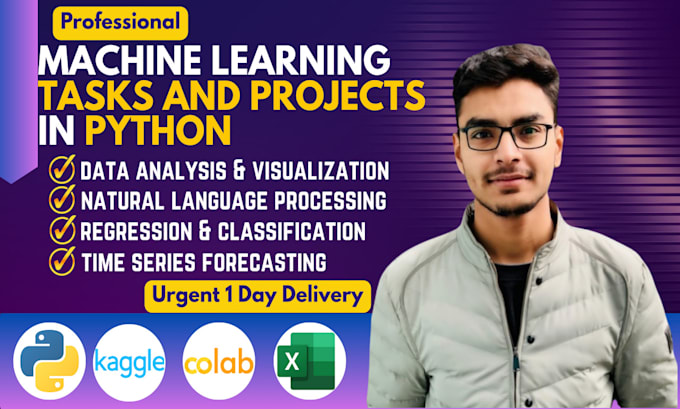 Professional

MACHINE LEARNING TASKS AND PROJECTS IN PYTHON

DATA ANALYSIS & VISUALIZATION
NATURAL LANGUAGE PROCESSING
REGRESSION & CLASSIFICATION
TIME SERIES FORECASTING

Urgent 1 Day Delivery

kaggle
colab
X